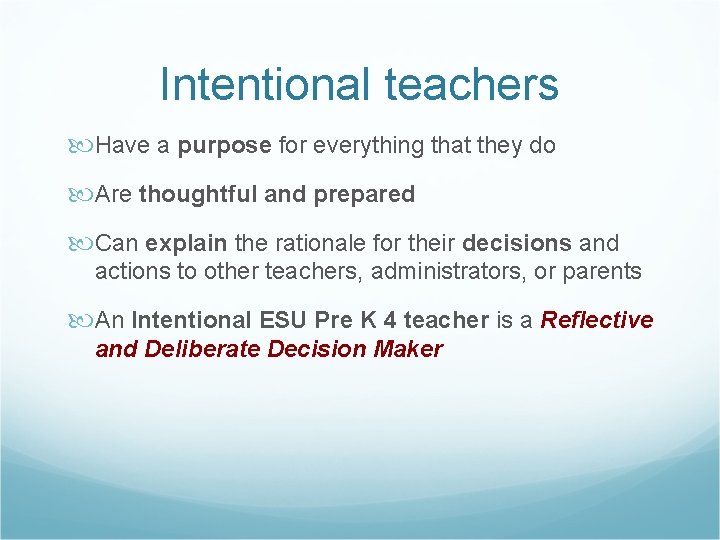 Intentional teachers

Have a purpose for everything that they do

Are thoughtful and prepared

Can explain the rationale for their decisions and actions to other teachers, administrators, or parents

An Intentional ESU Pre K 4 teacher is a Reflective and Deliberate Decision Maker